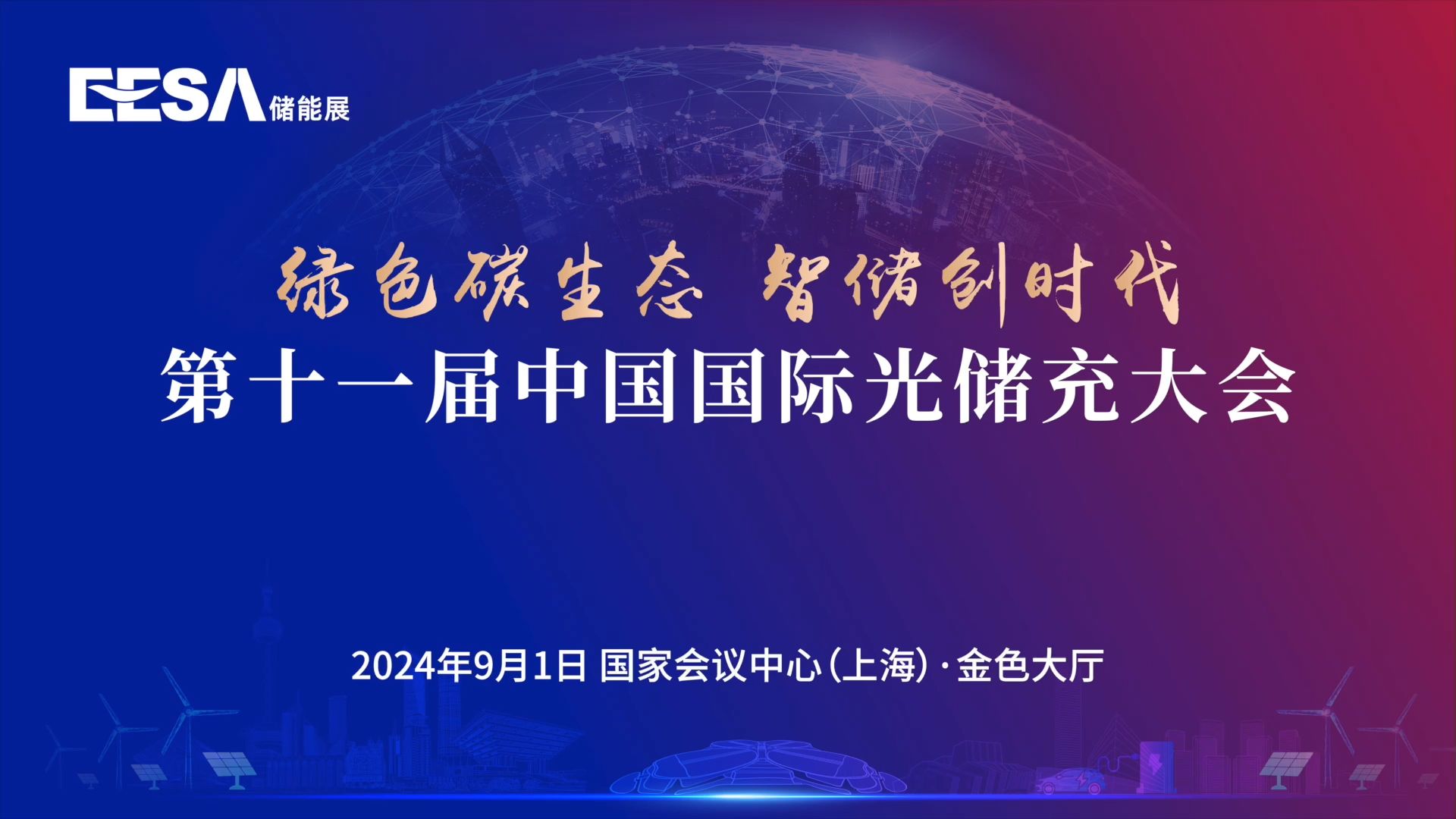 EESA 储能展

绿色碳生态 智储创时代
第十一届中国国际光储充大会

2024年9月1日 国家会议中心（上海）· 金色大厅